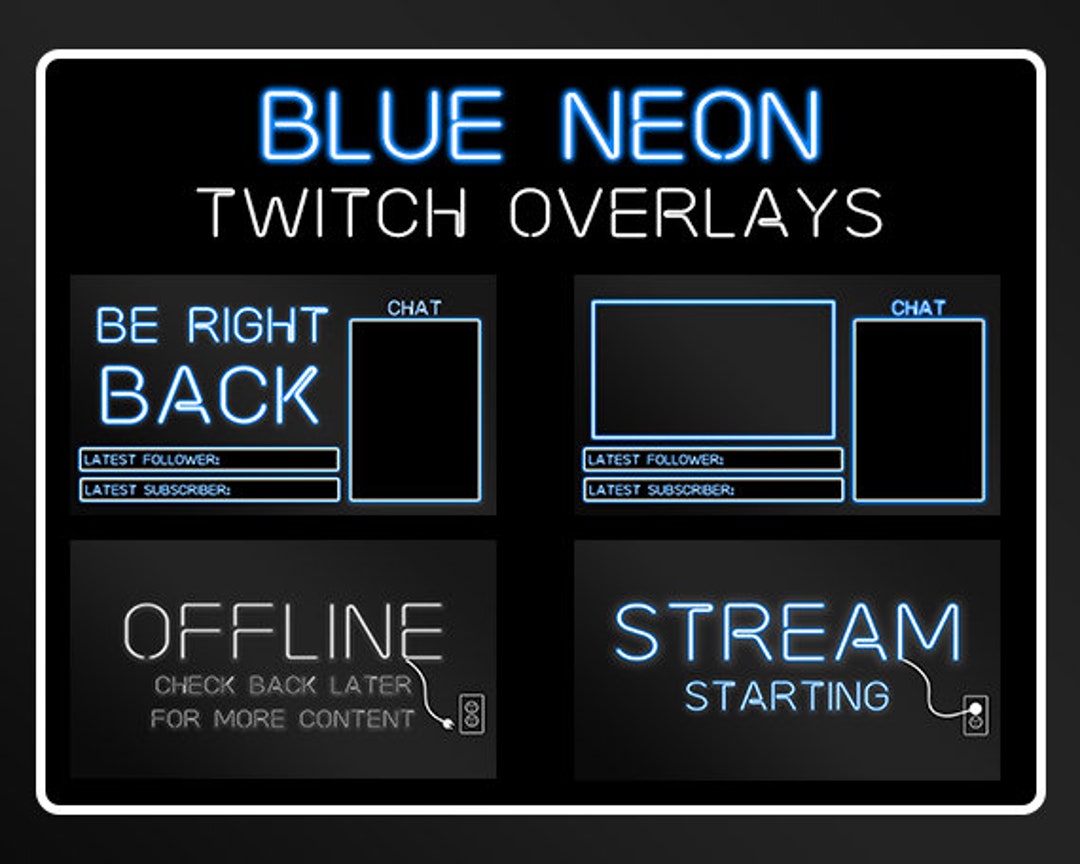 BLUE NEON
TWITCH OVERLAYS

BE RIGHT BACK

CHAT

LATEST FOLLOWER:

LATEST SUBSCRIBER:

CHAT

LATEST FOLLOWER:

LATEST SUBSCRIBER:

OFFLINE
CHECK BACK LATER
FOR MORE CONTENT

STREAM
STARTING